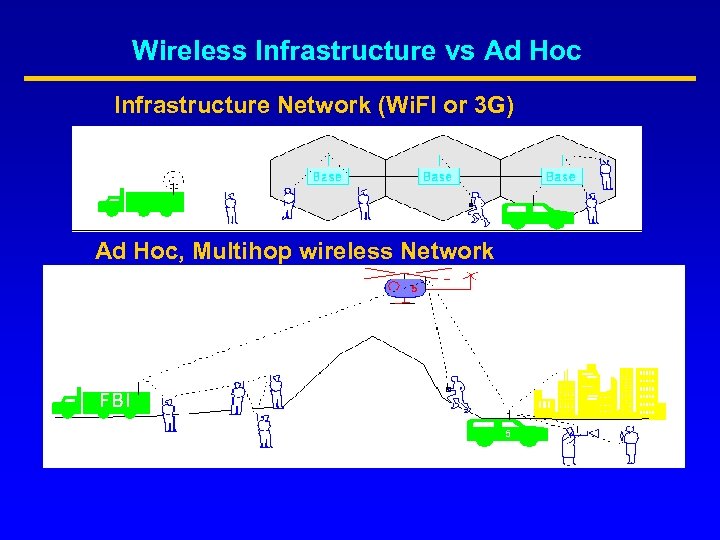 Wireless Infrastructure vs Ad Hoc

Infrastructure Network (WiFI or 3G)

Base

Base

Base

Ad Hoc, Multihop wireless Network

FBI

5